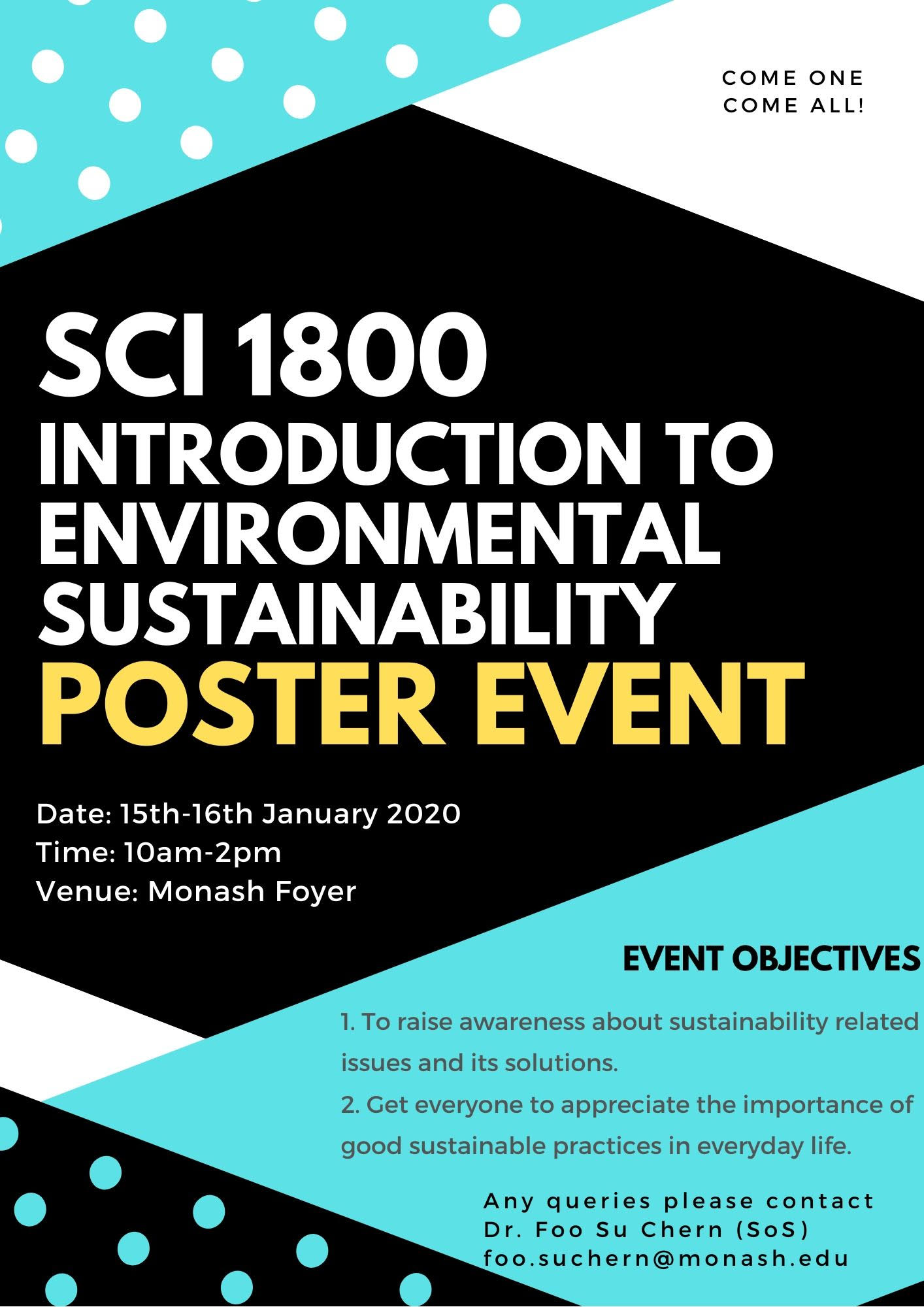 COME ONE
COME ALL!

SCI 1800
INTRODUCTION TO ENVIRONMENTAL SUSTAINABILITY
POSTER EVENT

Date: 15th-16th January 2020
Time: 10am-2pm
Venue: Monash Foyer

EVENT OBJECTIVES

1. To raise awareness about sustainability related issues and its solutions.
2. Get everyone to appreciate the importance of good sustainable practices in everyday life.

Any queries please contact
Dr. Foo Su Chern (SoS)
foo.suchern@monash.edu